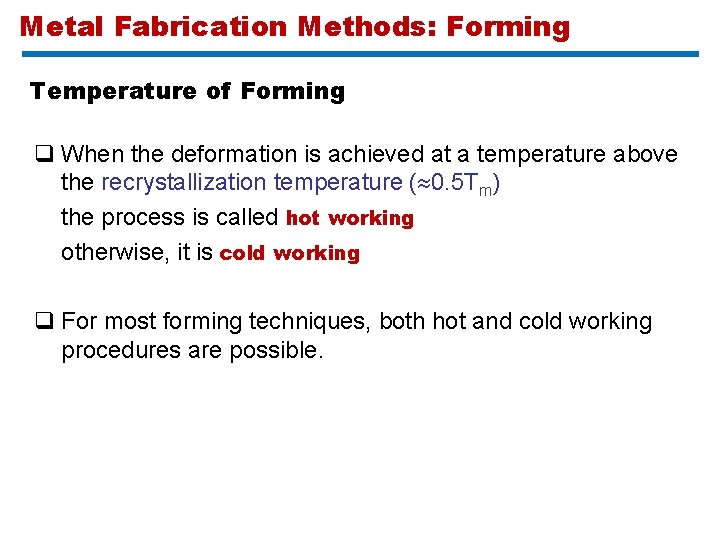 Metal Fabrication Methods: Forming

Temperature of Forming

❑ When the deformation is achieved at a temperature above the recrystallization temperature ($\approx 0.5T_m$)

the process is called hot working

otherwise, it is cold working

❑ For most forming techniques, both hot and cold working procedures are possible.